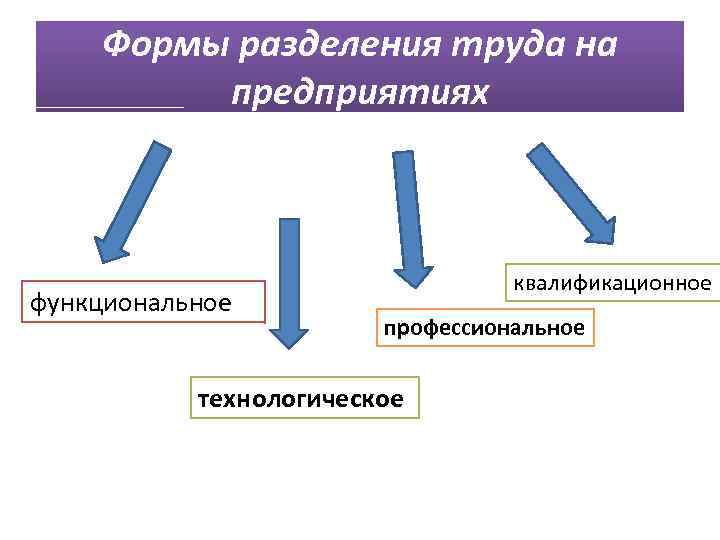 Формы разделения труда на предприятиях

функциональное

технологическое

профессиональное

квалификационное